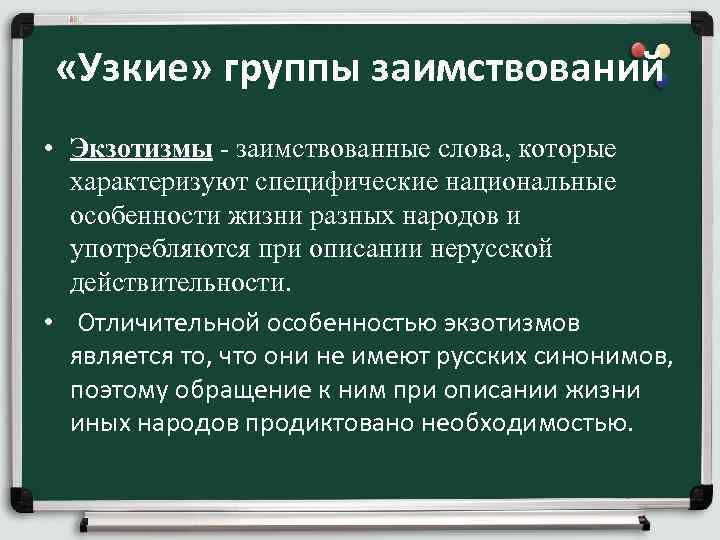 «Узкие» группы заимствований

• Экзотизмы - заимствованные слова, которые характеризуют специфические национальные особенности жизни разных народов и употребляются при описании нерусской действительности.

• Отличительной особенностью экзотизмов является то, что они не имеют русских синонимов, поэтому обращение к ним при описании жизни иных народов продиктовано необходимостью.